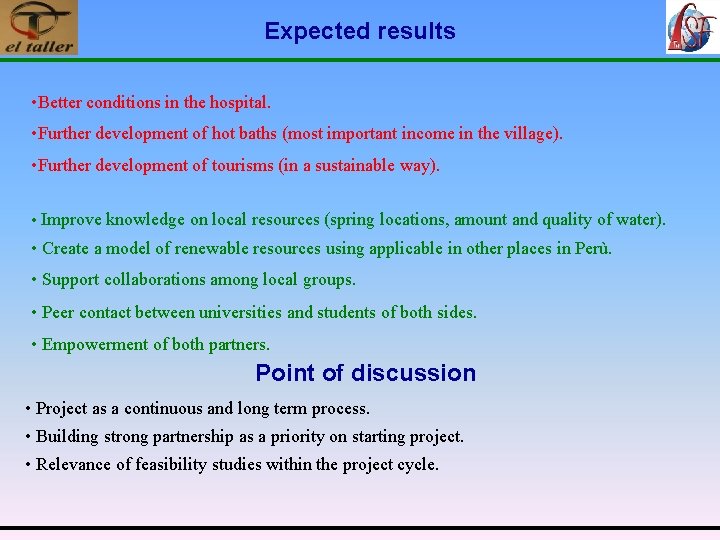 el taller

Expected results

ISF

•Better conditions in the hospital.

•Further development of hot baths (most important income in the village).

•Further development of tourisms (in a sustainable way).

• Improve knowledge on local resources (spring locations, amount and quality of water).

• Create a model of renewable resources using applicable in other places in Perù.

• Support collaborations among local groups.

• Peer contact between universities and students of both sides.

• Empowerment of both partners.

Point of discussion

• Project as a continuous and long term process.

• Building strong partnership as a priority on starting project.

• Relevance of feasibility studies within the project cycle.